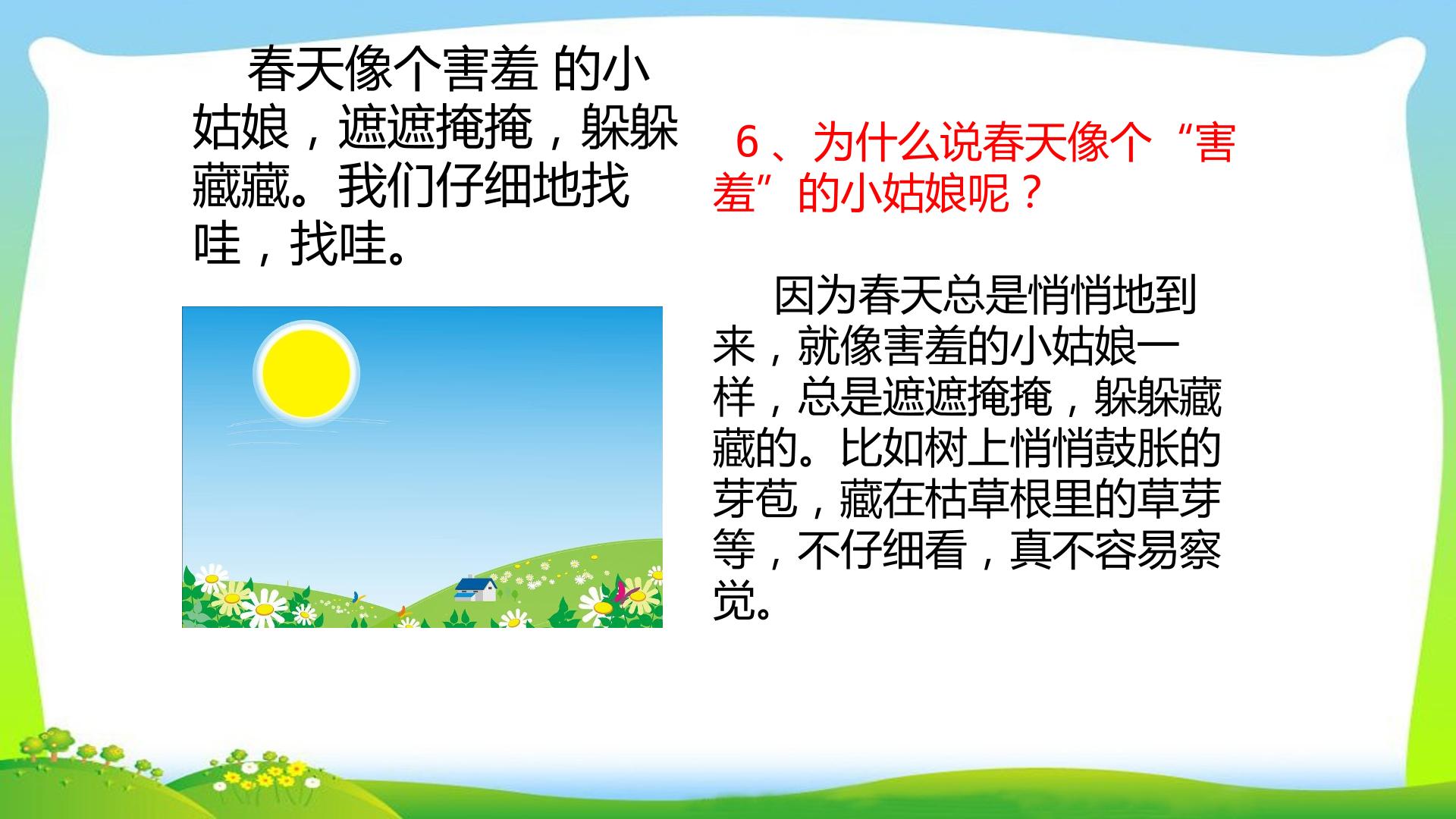 春天像个害羞 的小姑娘，遮遮掩掩，躲躲藏藏。我们仔细地找哇，找哇。

6、为什么说春天像个“害羞”的小姑娘呢？

因为春天总是悄悄地到来，就像害羞的小姑娘一样，总是遮遮掩掩，躲躲藏藏的。比如树上悄悄鼓胀的芽苞，藏在枯草根里的草芽等，不仔细看，真不容易察觉。